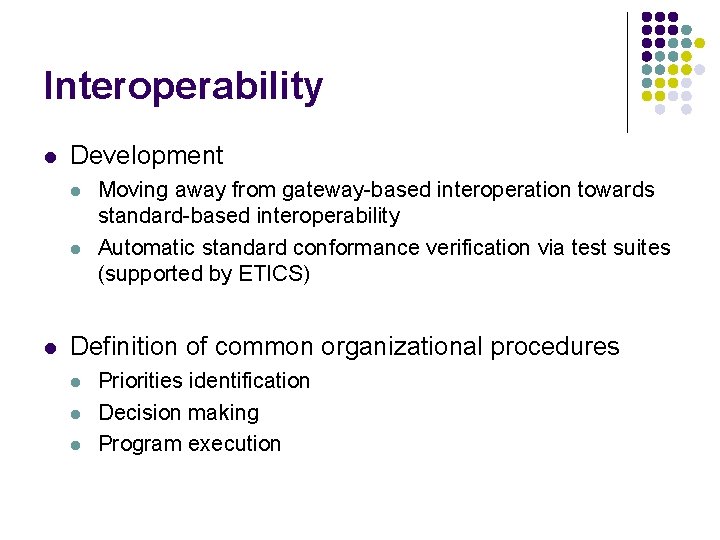 Interoperability

- Development
  - Moving away from gateway-based interoperation towards standard-based interoperability
  - Automatic standard conformance verification via test suites (supported by ETICS)

- Definition of common organizational procedures
  - Priorities identification
  - Decision making
  - Program execution